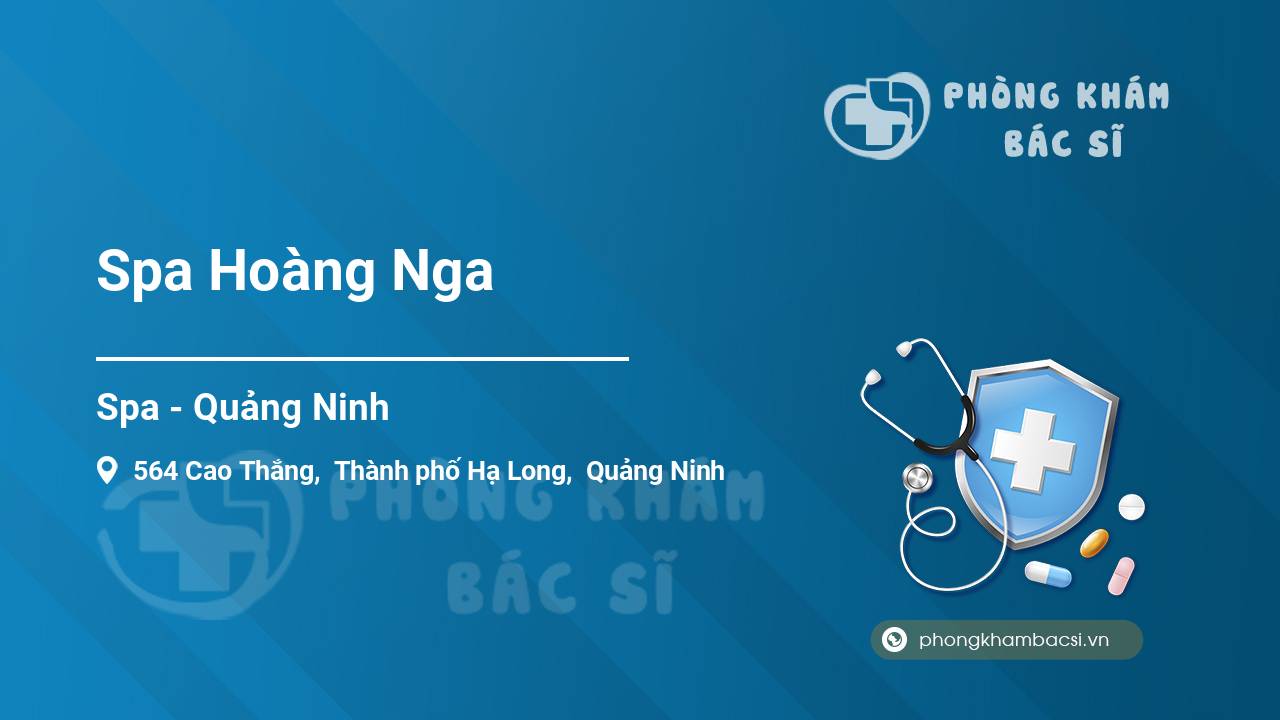 PHÒNG KHÁM
BÁC SĨ

Spa Hoàng Nga

Spa - Quảng Ninh

564 Cao Thắng, Thành phố Hạ Long, Quảng Ninh

PHÒNG KHÁM
BÁC SĨ

phongkhambacsi.vn